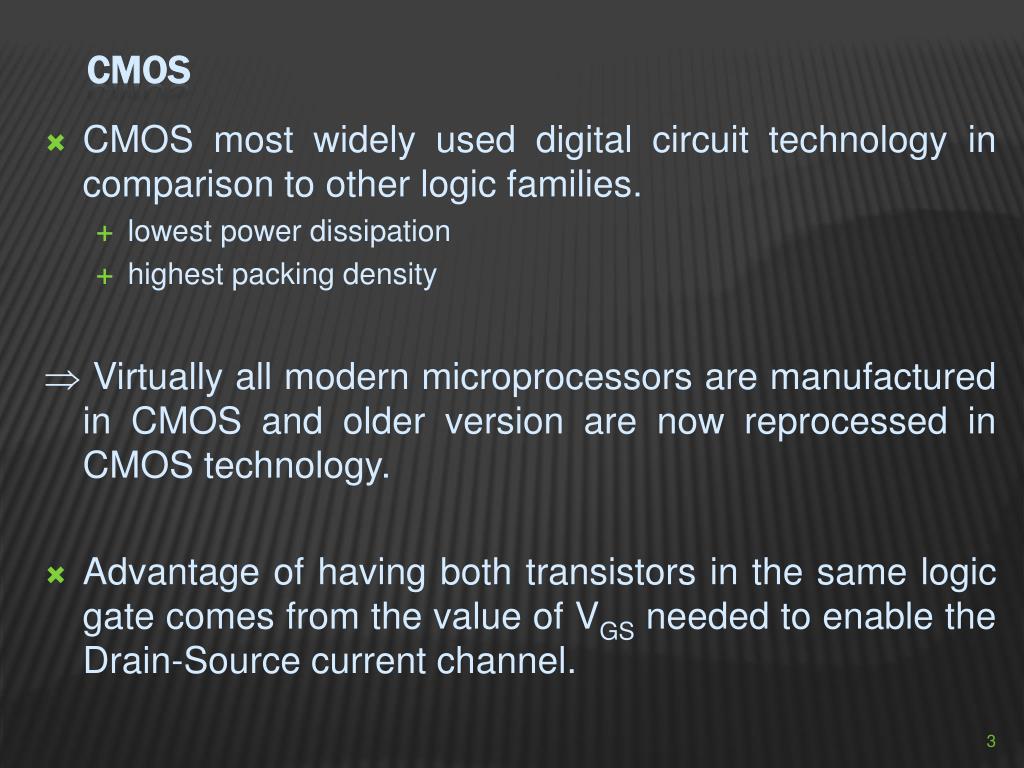 CMOS

CMOS most widely used digital circuit technology in comparison to other logic families.

+ lowest power dissipation
+ highest packing density

$\Rightarrow$ Virtually all modern microprocessors are manufactured in CMOS and older version are now reprocessed in CMOS technology.

Advantage of having both transistors in the same logic gate comes from the value of $V_{GS}$ needed to enable the Drain-Source current channel.

3